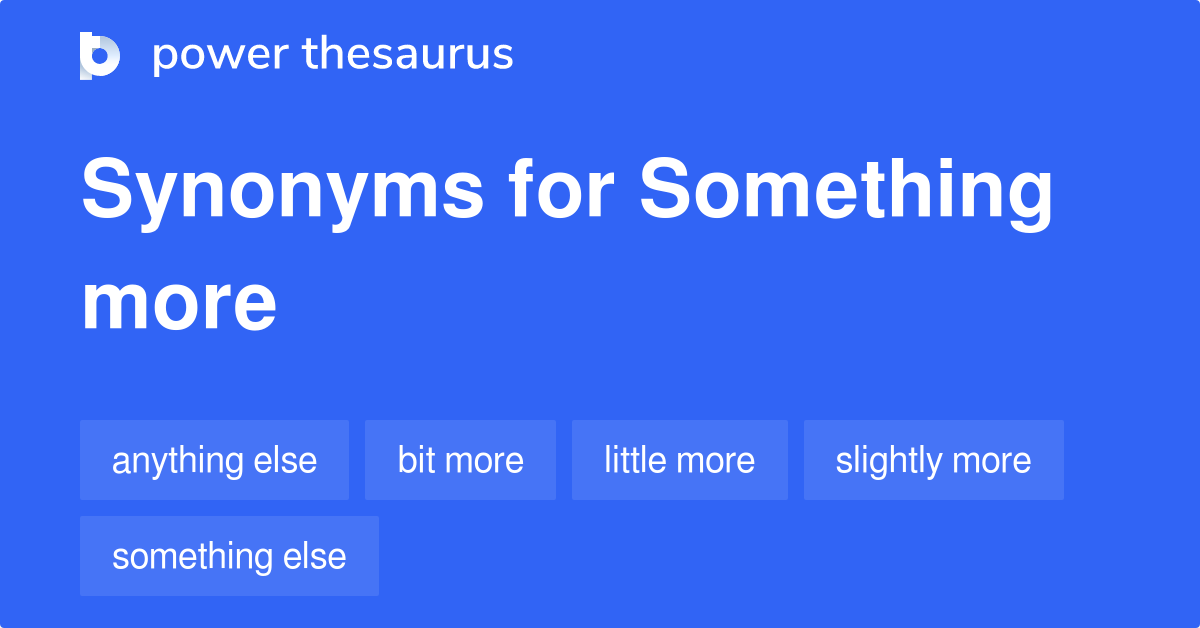 power thesaurus

Synonyms for Something more

anything else

bit more

little more

slightly more

something else